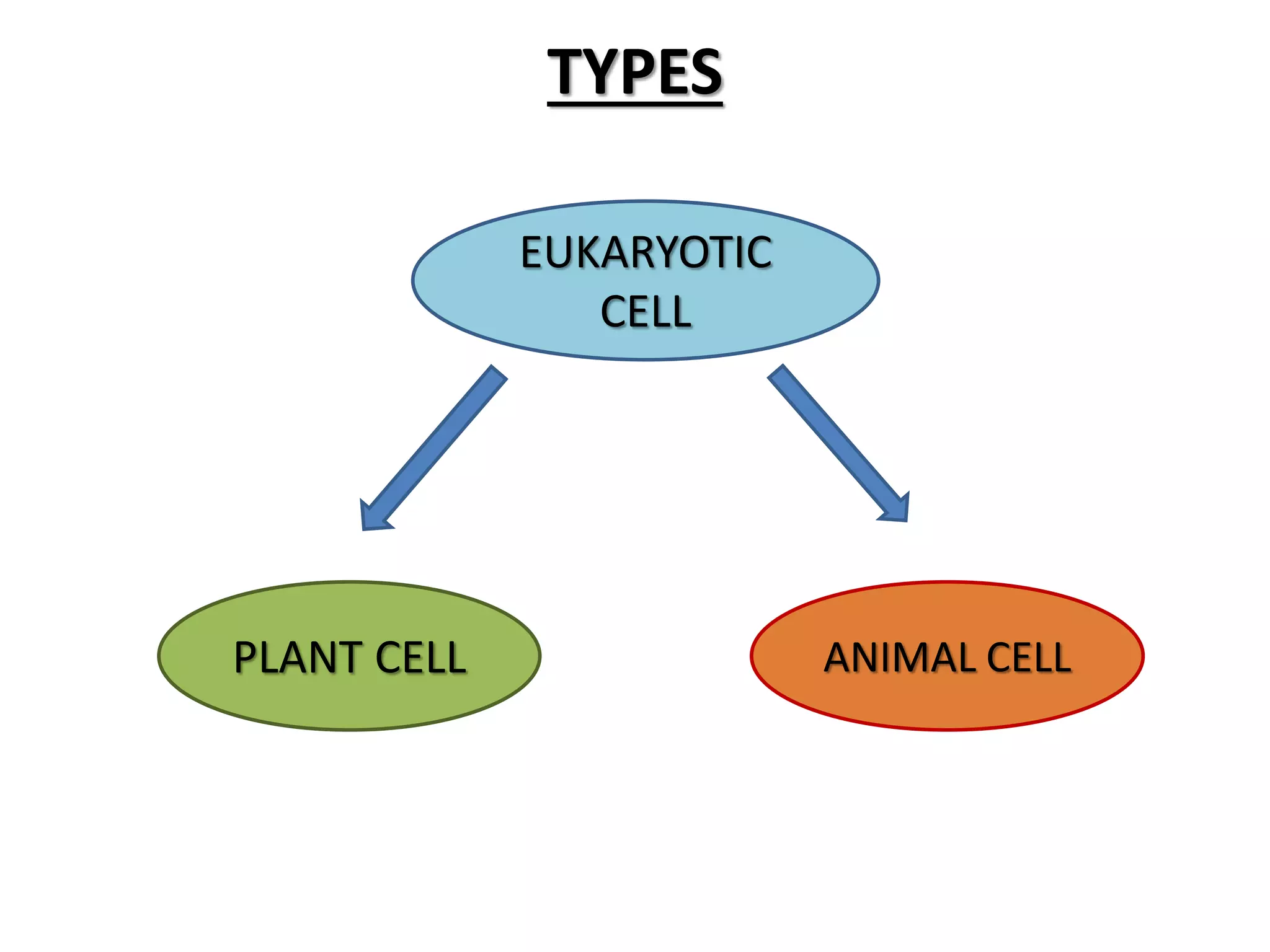 TYPES

EUKARYOTIC CELL

PLANT CELL

ANIMAL CELL